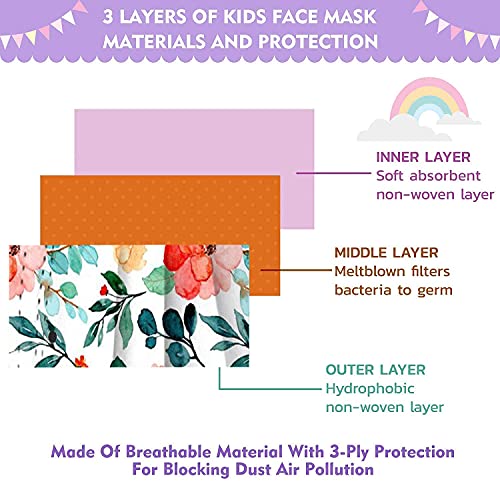 3 LAYERS OF KIDS FACE MASK MATERIALS AND PROTECTION

INNER LAYER
Soft absorbent non-woven layer

MIDDLE LAYER
Meltblown filters bacteria to germ

OUTER LAYER
Hydrophobic non-woven layer

Made Of Breathable Material With 3-Ply Protection For Blocking Dust Air Pollution